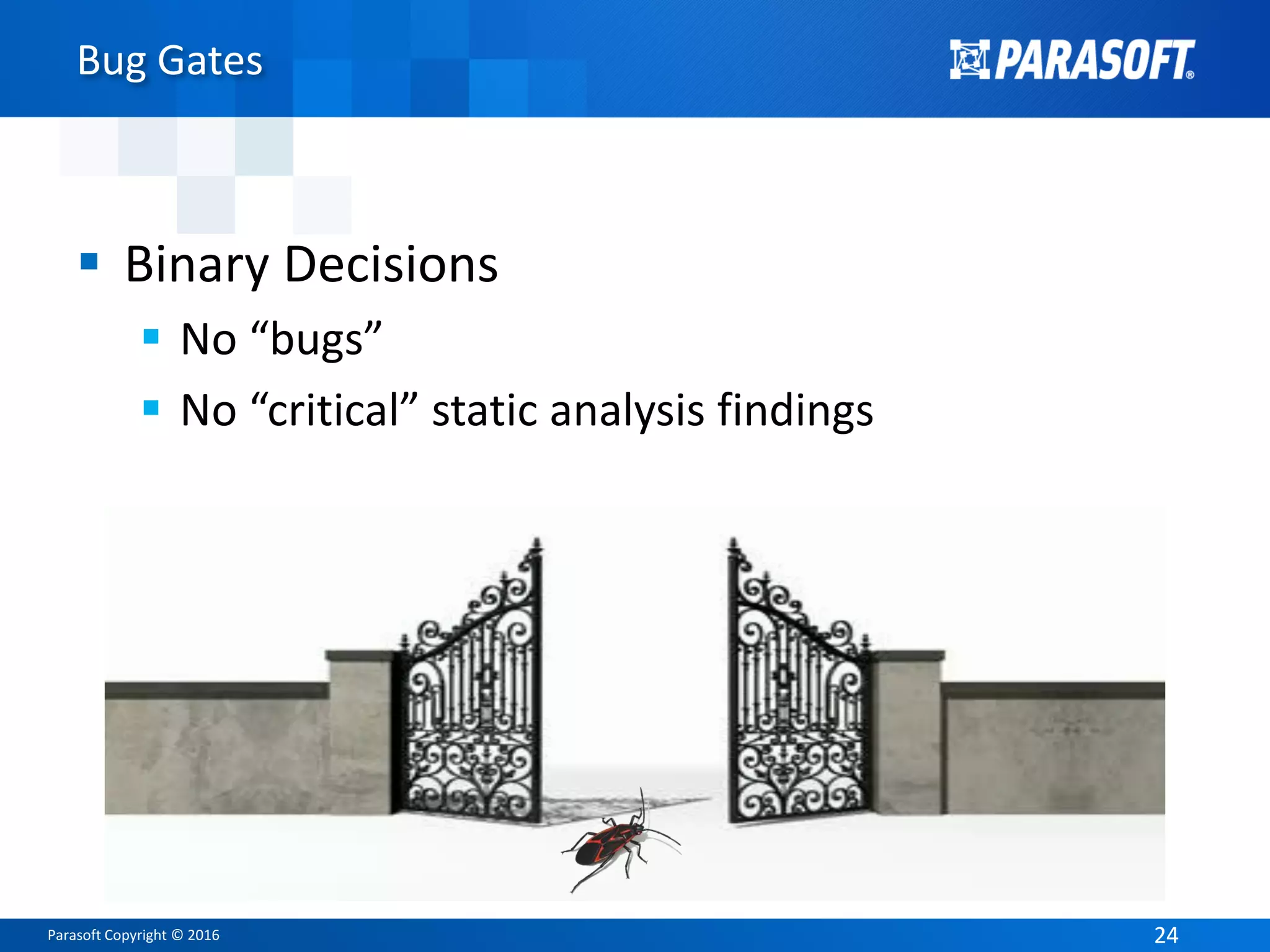 Bug Gates

PARASOFT®

▪ Binary Decisions
▪ No “bugs”
▪ No “critical” static analysis findings

Parasoft Copyright © 2016

24